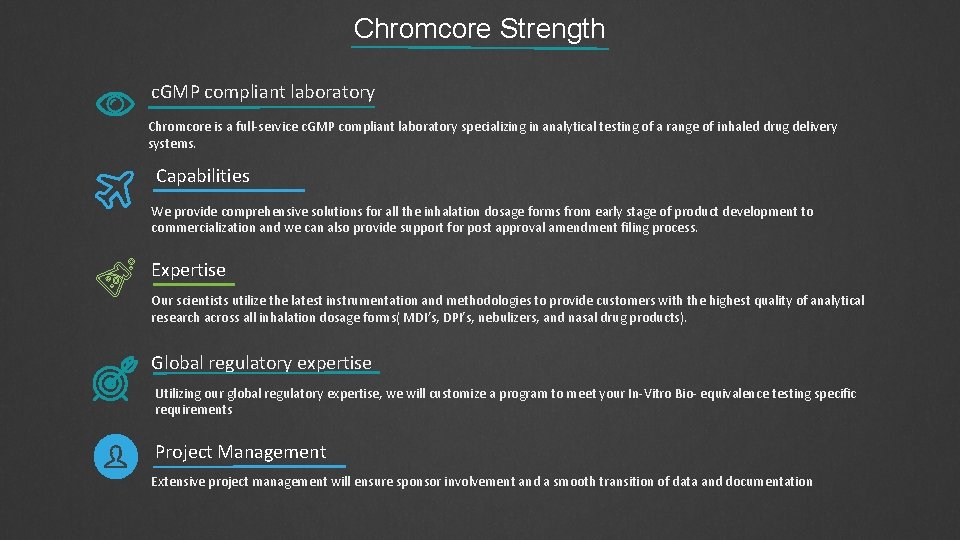 Chromcore Strength

c.GMP compliant laboratory

Chromcore is a full-service c.GMP compliant laboratory specializing in analytical testing of a range of inhaled drug delivery systems.

Capabilities

We provide comprehensive solutions for all the inhalation dosage forms from early stage of product development to commercialization and we can also provide support for post approval amendment filing process.

Expertise

Our scientists utilize the latest instrumentation and methodologies to provide customers with the highest quality of analytical research across all inhalation dosage forms( MDI's, DPI's, nebulizers, and nasal drug products).

Global regulatory expertise

Utilizing our global regulatory expertise, we will customize a program to meet your In-Vitro Bio- equivalence testing specific requirements

Project Management

Extensive project management will ensure sponsor involvement and a smooth transition of data and documentation